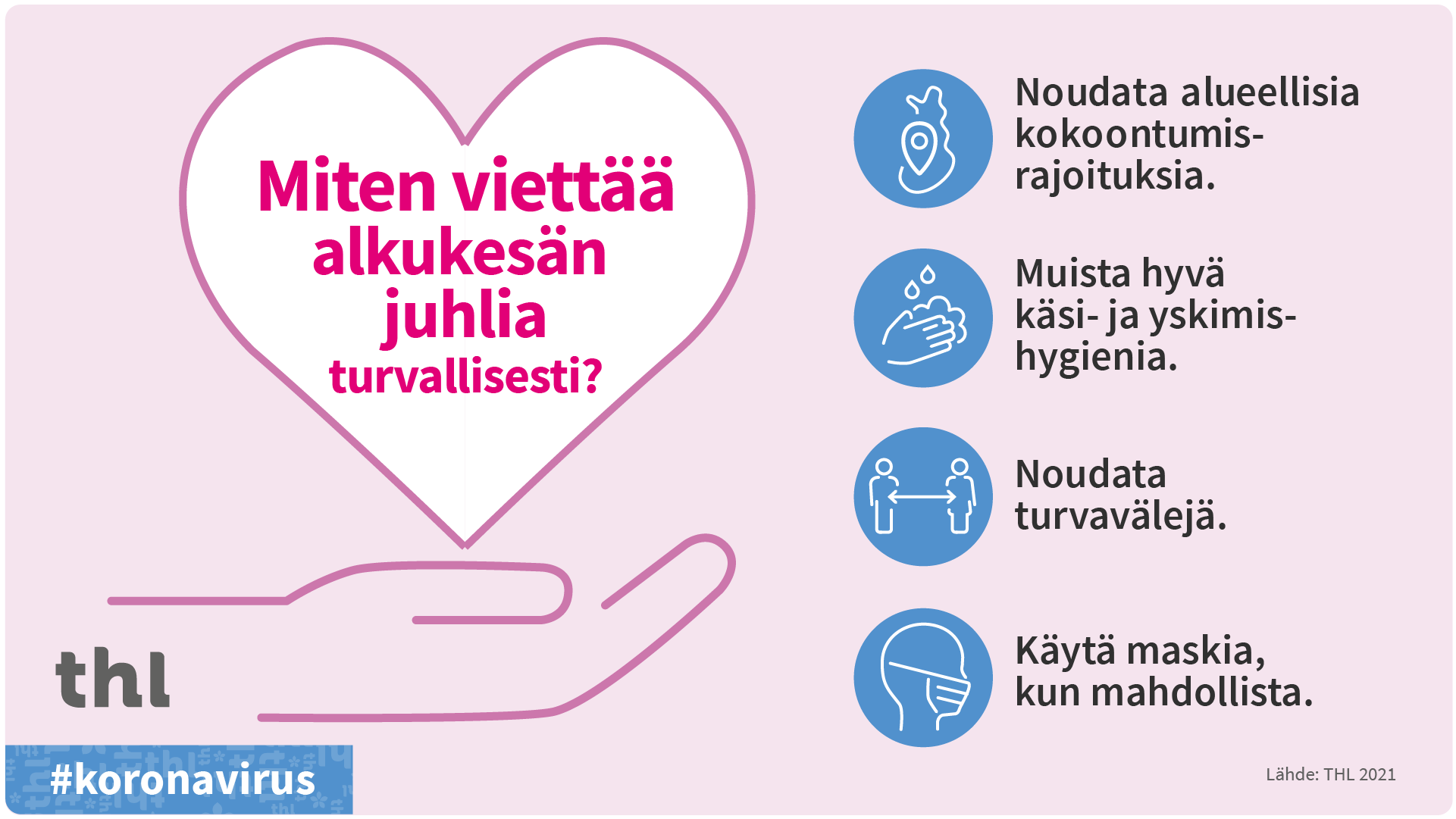 Miten viettää alkukesän juhlia turvallisesti?

Noudata alueellisia kokoontumisrajoituksia.

Muista hyvä käsi- ja yskimishygienia.

Noudata turvavälejä.

Käytä maskia, kun mahdollista.

thl

#koronavirus

Lähde: THL 2021